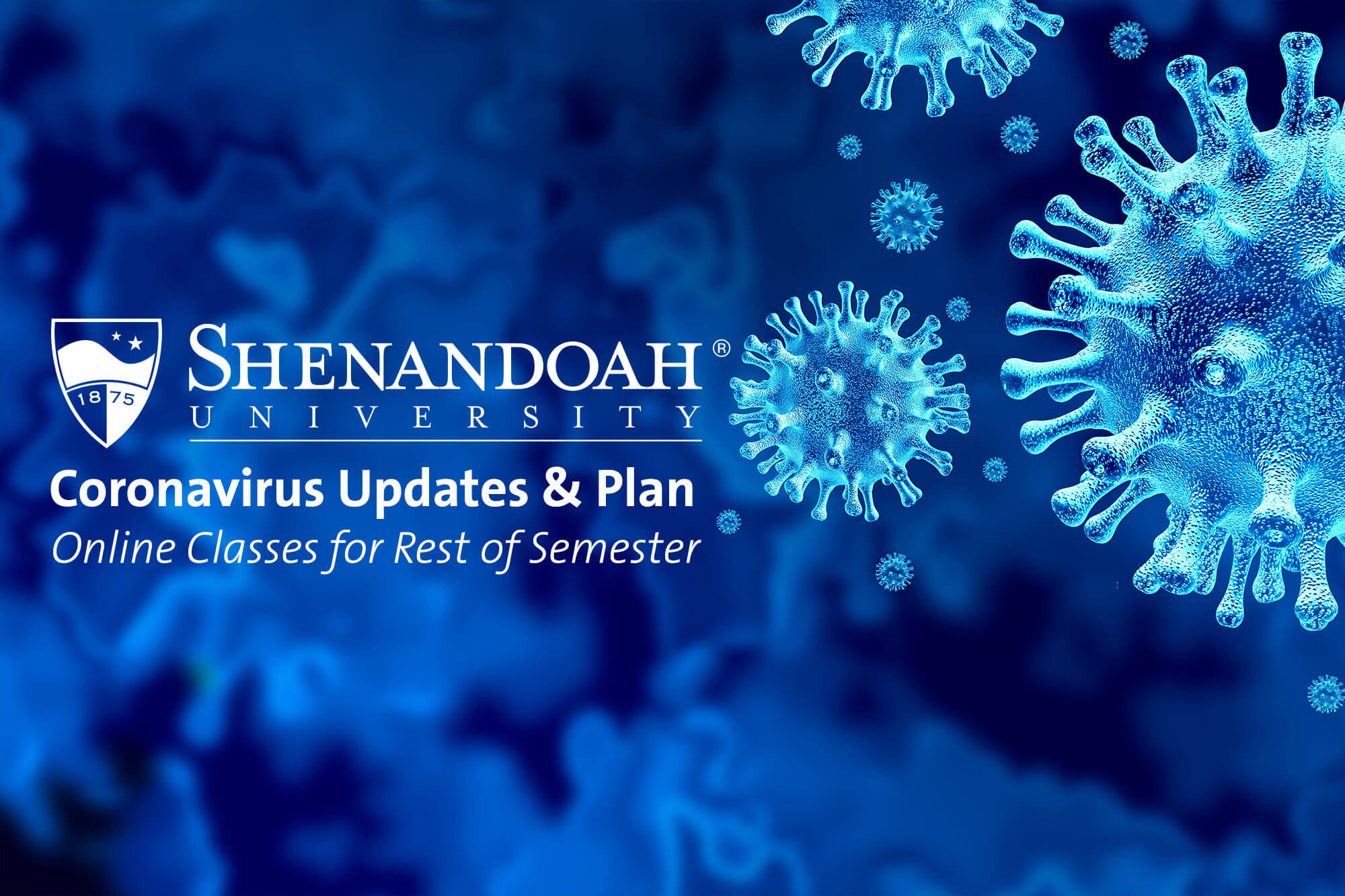 18 75

SHENANDOAH®
UNIVERSITY

Coronavirus Updates & Plan
Online Classes for Rest of Semester